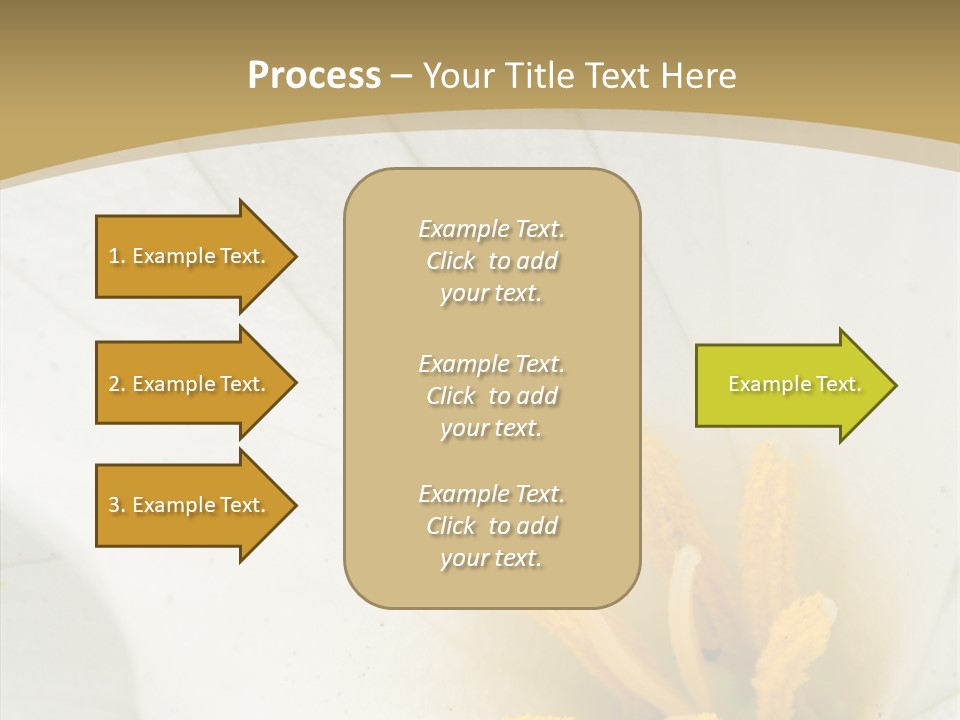 Process – Your Title Text Here

1. Example Text.

2. Example Text.

3. Example Text.

Example Text. Click to add your text.

Example Text. Click to add your text.

Example Text. Click to add your text.

Example Text.